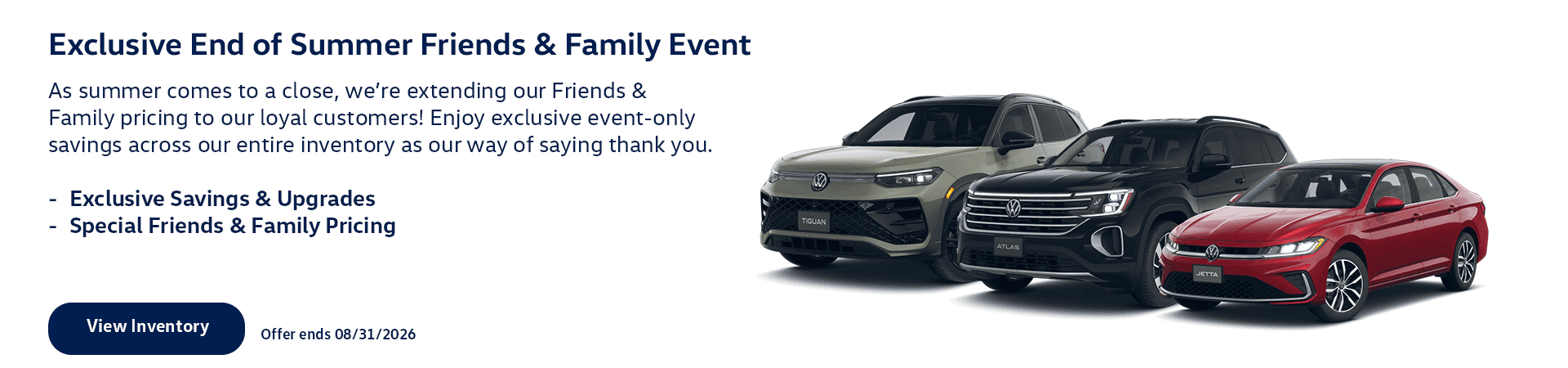 Exclusive End of Summer Friends & Family Event

As summer comes to a close, we're extending our Friends & Family pricing to our loyal customers! Enjoy exclusive event-only savings across our entire inventory as our way of saying thank you.

- Exclusive Savings & Upgrades
- Special Friends & Family Pricing

View Inventory

Offer ends 08/31/2026

TIGUAN

ATLAS

JETTA